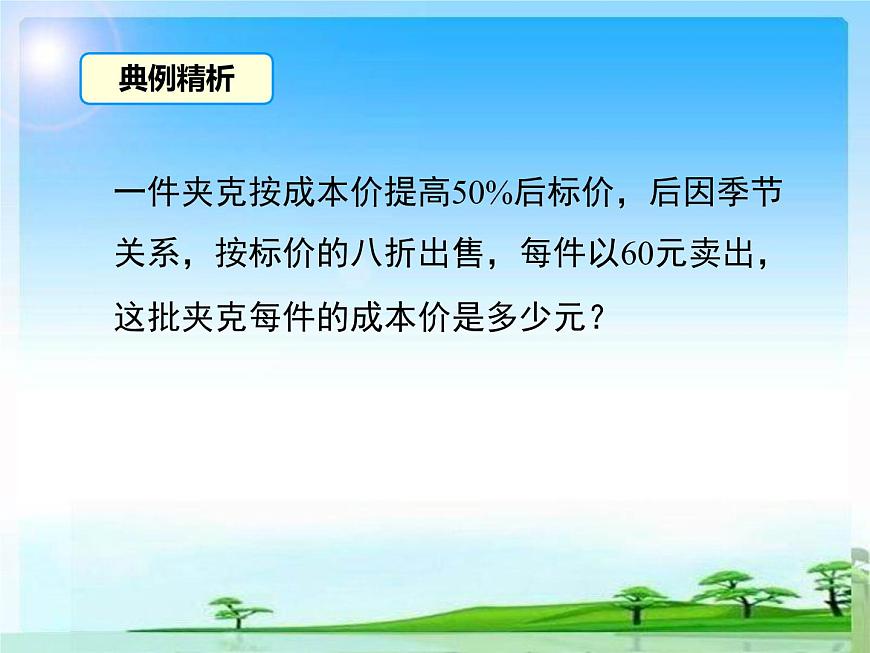 典例精析

一件夹克按成本价提高50%后标价，后因季节关系，按标价的八折出售，每件以60元卖出，这批夹克每件的成本价是多少元？